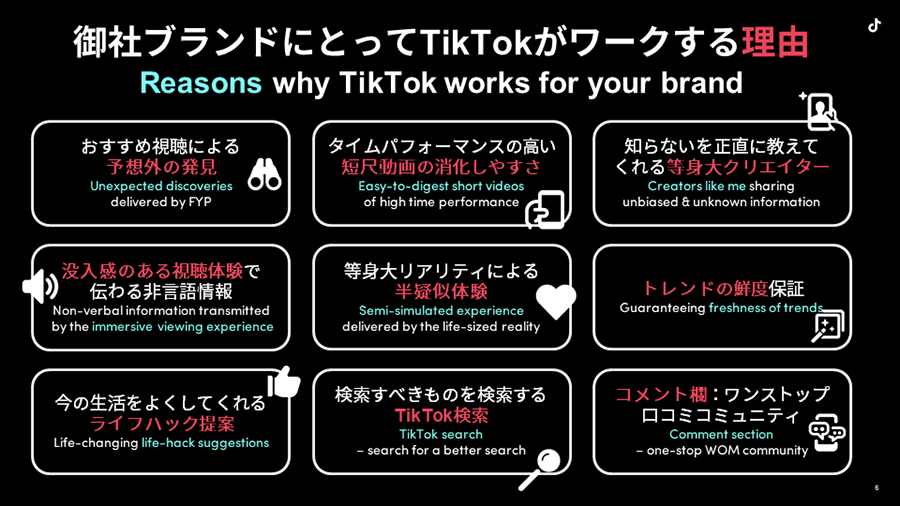 御社ブランドにとってTikTokがワークする理由
Reasons why TikTok works for your brand

おすすめ視聴による
予想外の発見
Unexpected discoveries
delivered by FYP

タイムパフォーマンスの高い
短尺動画の消化しやすさ
Easy-to-digest short videos
of high time performance

知らないを正直に教えて
くれる等身大クリエイター
Creators like me sharing
unbiased & unknown information

没入感のある視聴体験で
伝わる非言語情報
Non-verbal information transmitted
by the immersive viewing experience

等身大リアリティによる
半疑似体験
Semi-simulated experience
delivered by the life-sized reality

トレンドの鮮度保証
Guaranteeing freshness of trends

今の生活をよくしてくれる
ライフハック提案
Life-changing life-hack suggestions

検索すべきものを検索する
TikTok検索
TikTok search
– search for a better search

コメント欄：ワンストップ
口コミコミュニティ
Comment section
– one-stop WOM community

6